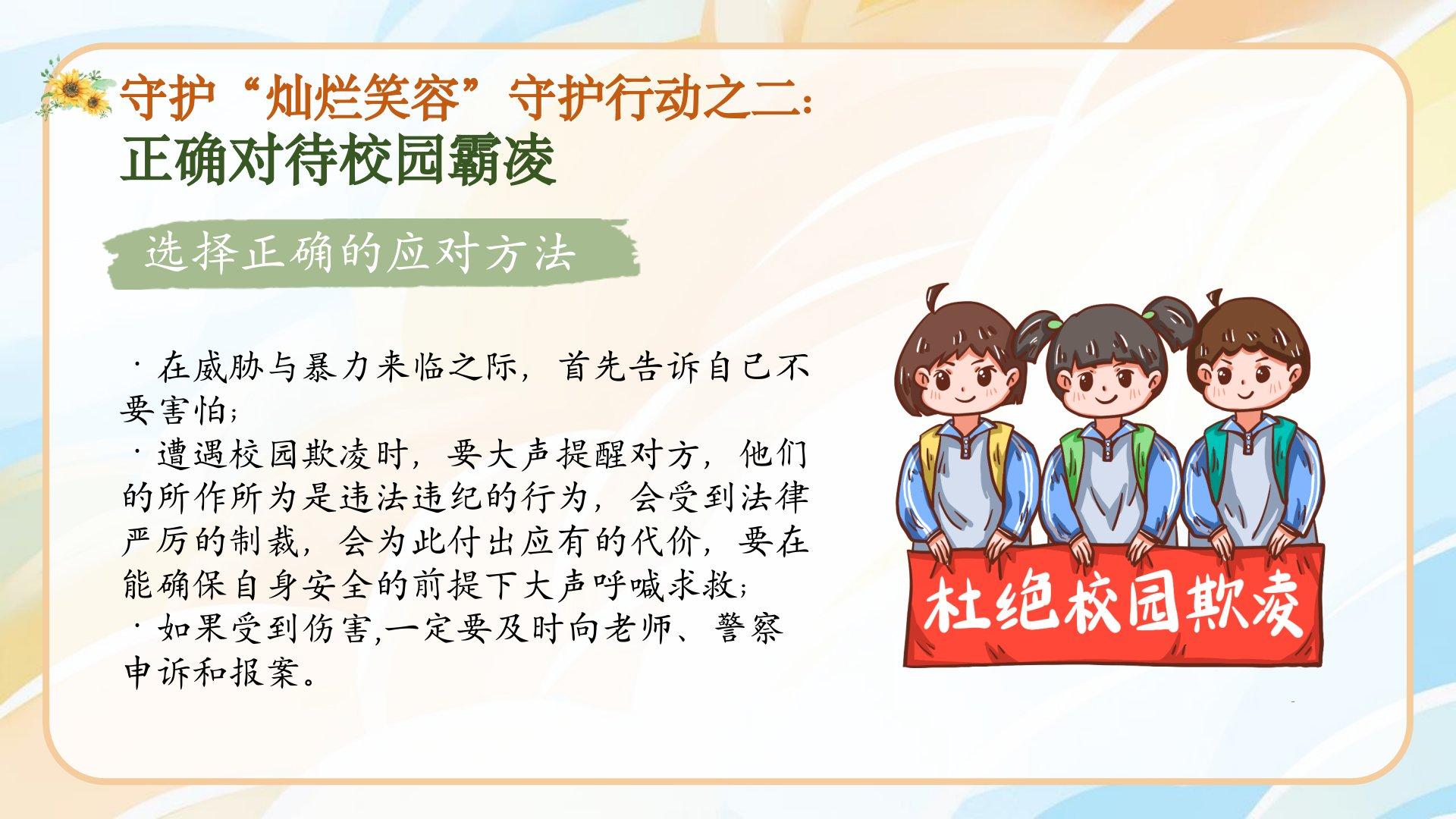 守护“灿烂笑容”守护行动之二：
正确对待校园霸凌

选择正确的应对方法

· 在威胁与暴力来临之际，首先告诉自己不要害怕；
· 遭遇校园欺凌时，要大声提醒对方，他们的所作所为是违法违纪的行为，会受到法律严厉的制裁，会为此付出应有的代价，要在能确保自身安全的前提下大声呼喊求救；
· 如果受到伤害,一定要及时向老师、警察申诉和报案。

杜绝校园欺凌